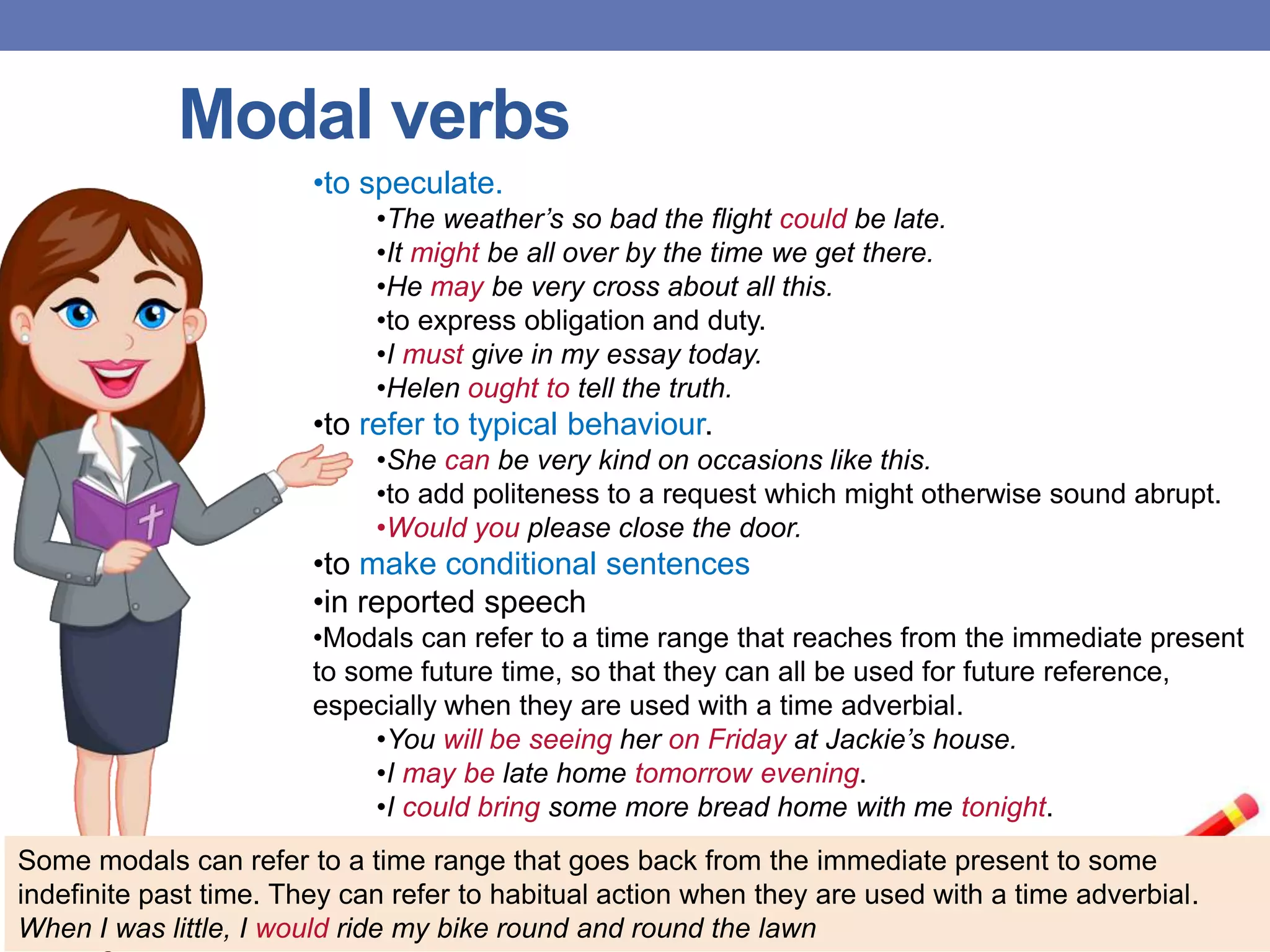 Modal verbs

•to speculate.

•The weather's so bad the flight could be late.

•It might be all over by the time we get there.

•He may be very cross about all this.

•to express obligation and duty.

•I must give in my essay today.

•Helen ought to tell the truth.

•to refer to typical behaviour.

•She can be very kind on occasions like this.

•to add politeness to a request which might otherwise sound abrupt.

•Would you please close the door.

•to make conditional sentences

•in reported speech

•Modals can refer to a time range that reaches from the immediate present to some future time, so that they can all be used for future reference, especially when they are used with a time adverbial.

•You will be seeing her on Friday at Jackie's house.

•I may be late home tomorrow evening.

•I could bring some more bread home with me tonight.

Some modals can refer to a time range that goes back from the immediate present to some indefinite past time. They can refer to habitual action when they are used with a time adverbial.

When I was little, I would ride my bike round and round the lawn